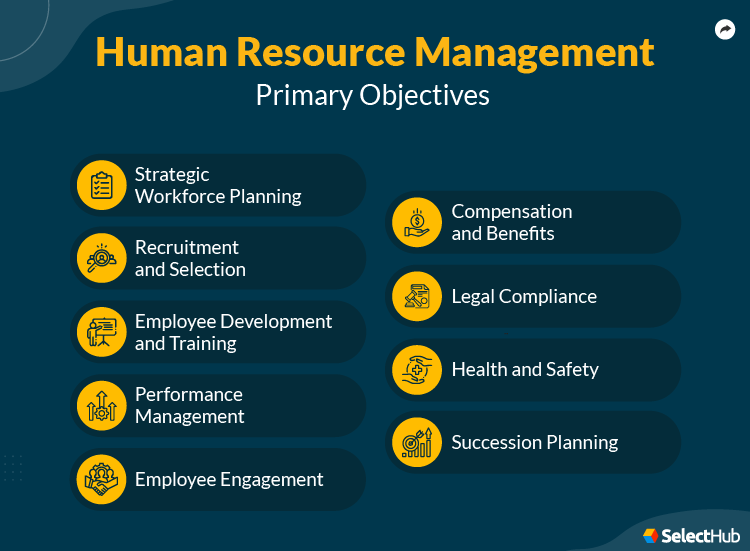 Human Resource Management
Primary Objectives

Strategic Workforce Planning

Recruitment and Selection

Employee Development and Training

Performance Management

Employee Engagement

Compensation and Benefits

Legal Compliance

Health and Safety

Succession Planning

SelectHub